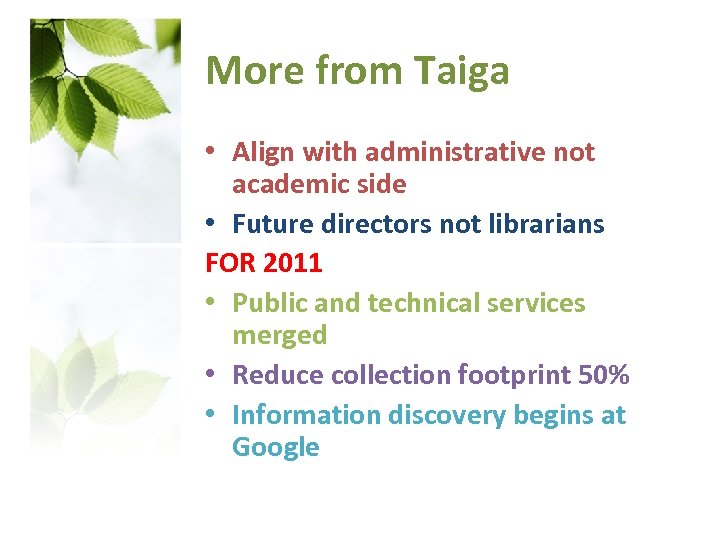 More from Taiga

• Align with administrative not academic side
• Future directors not librarians

FOR 2011

• Public and technical services merged
• Reduce collection footprint 50%
• Information discovery begins at Google